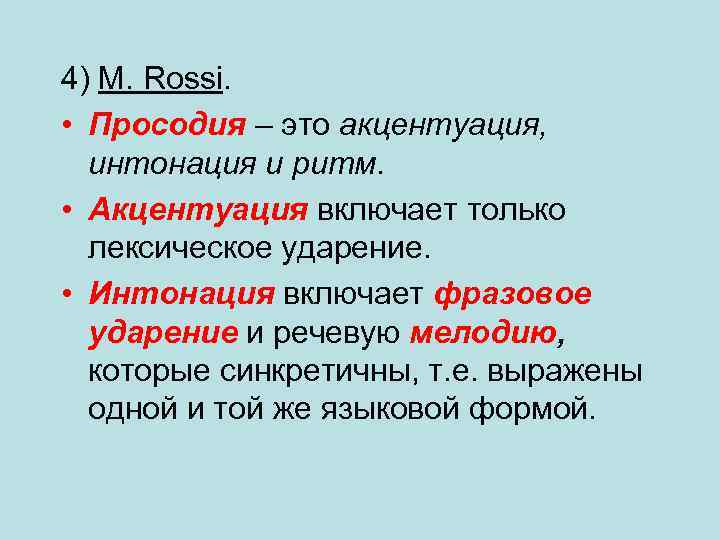 4) M. Rossi.

• Просодия – это акцентуация, интонация и ритм.

• Акцентуация включает только лексическое ударение.

• Интонация включает фразовое ударение и речевую мелодию, которые синкретичны, т.е. выражены одной и той же языковой формой.